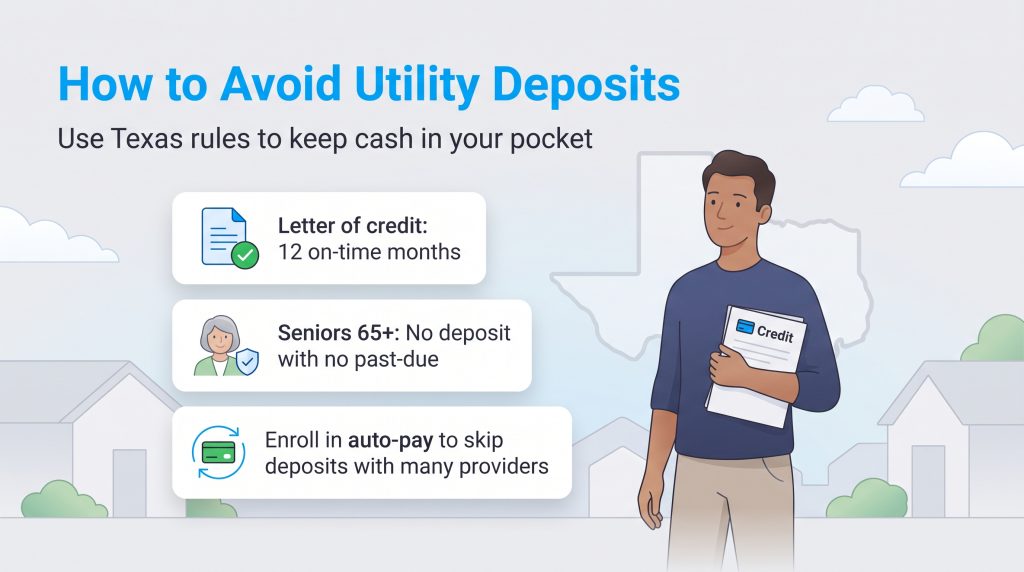 How to Avoid Utility Deposits

Use Texas rules to keep cash in your pocket

Letter of credit: 12 on-time months

Seniors 65+: No deposit with no past-due

Enroll in auto-pay to skip deposits with many providers

Credit